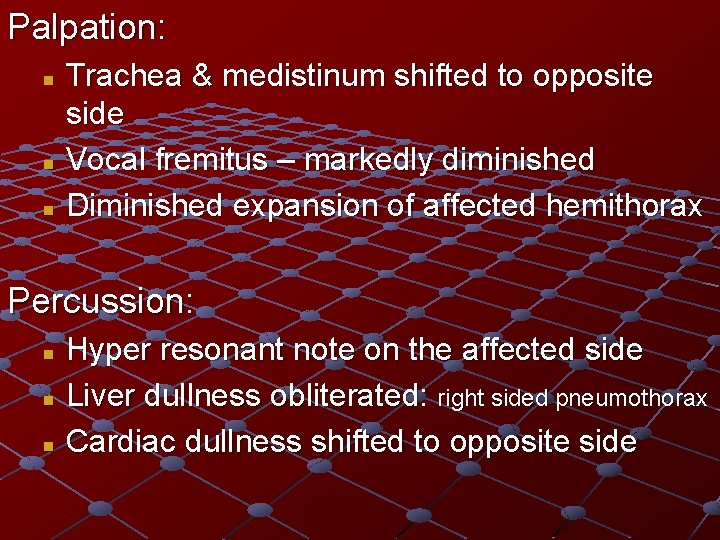 Palpation:

- Trachea & medistinum shifted to opposite side
- Vocal fremitus – markedly diminished
- Diminished expansion of affected hemithorax

Percussion:

- Hyper resonant note on the affected side
- Liver dullness obliterated: right sided pneumothorax
- Cardiac dullness shifted to opposite side